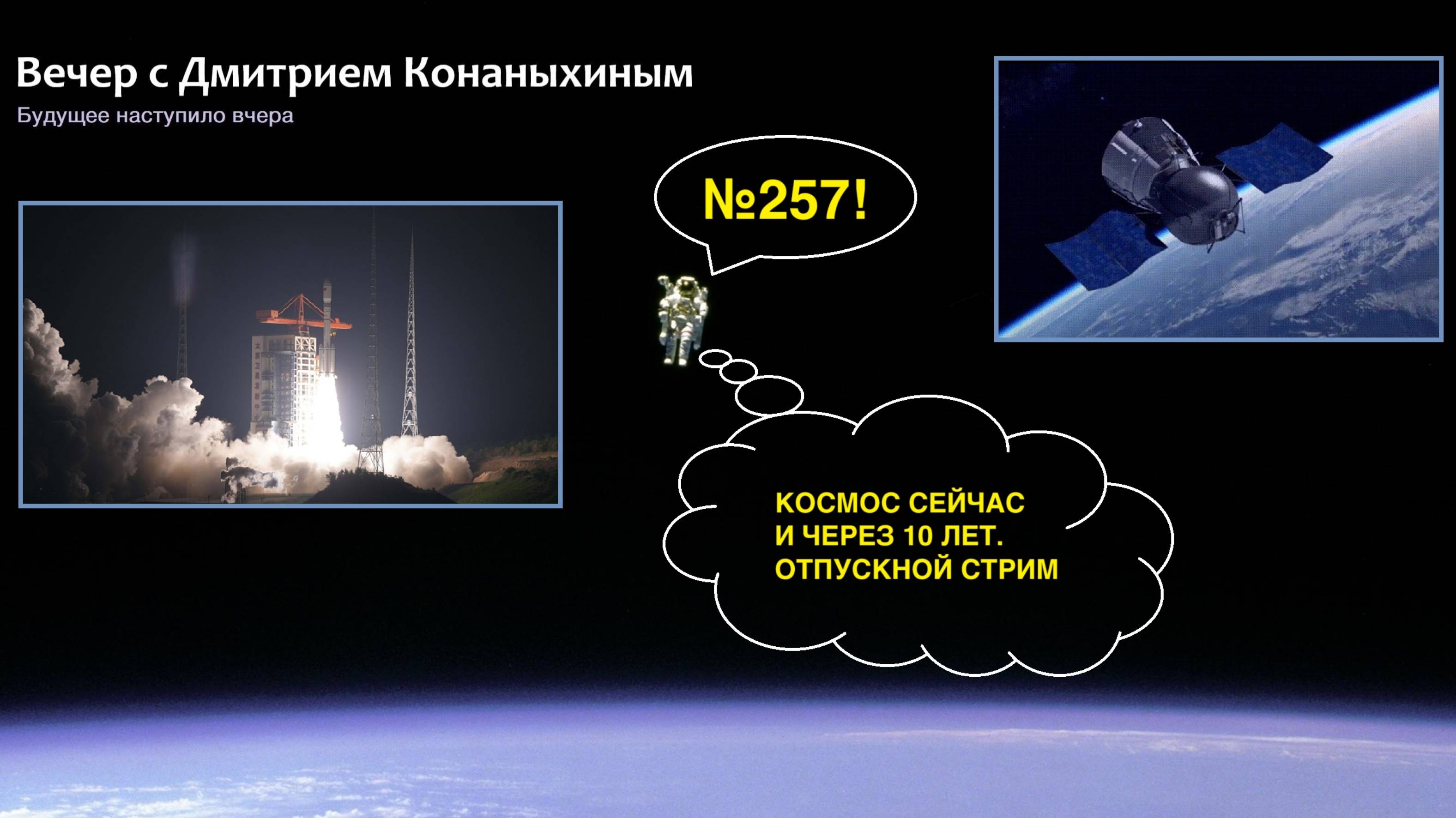 Вечер с Дмитрием Конаныхиным
Будущее наступило вчера

№257!

КОСМОС СЕЙЧАС
И ЧЕРЕЗ 10 ЛЕТ.
ОТПУСКНОЙ СТРИМ